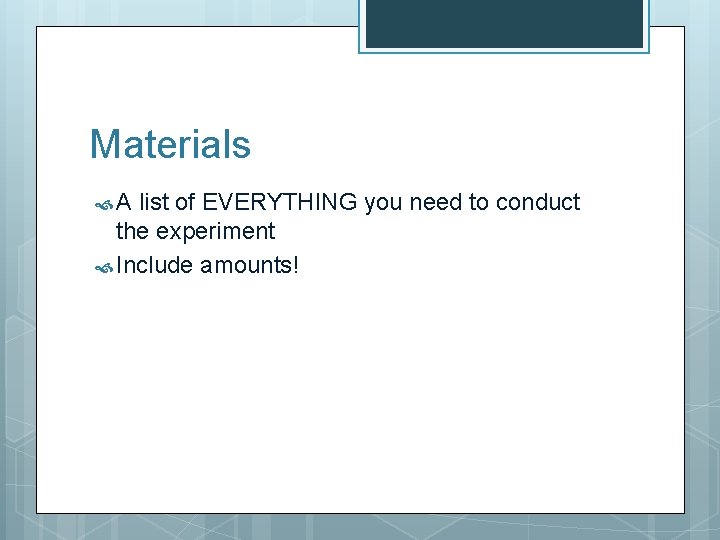 Materials

A list of EVERYTHING you need to conduct the experiment

Include amounts!